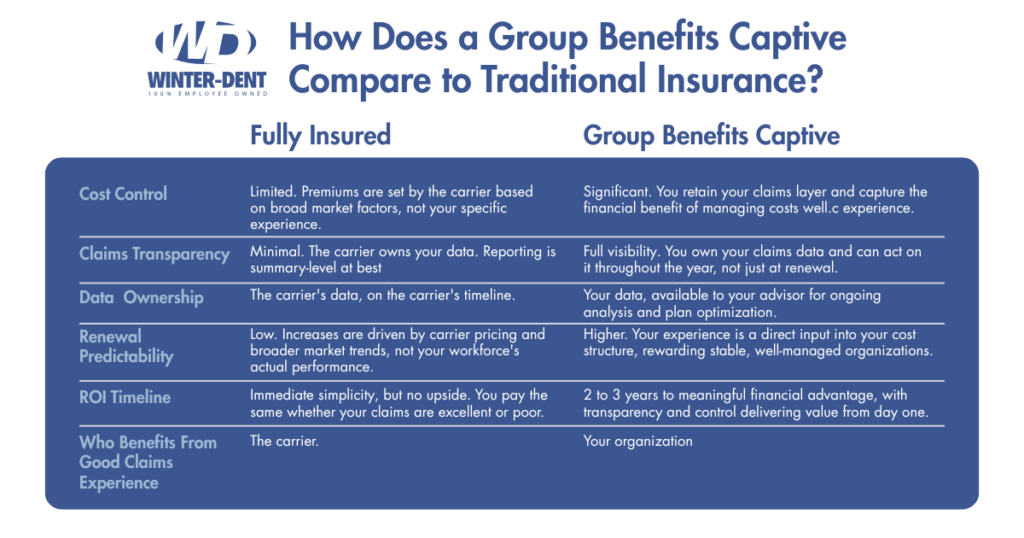 WD
WINTER-DENT
100% EMPLOYEE OWNED

How Does a Group Benefits Captive Compare to Traditional Insurance?

| | Fully Insured | Group Benefits Captive |
|---|---|---|
| Cost Control | Limited. Premiums are set by the carrier based on broad market factors, not your specific experience. | Significant. You retain your claims layer and capture the financial benefit of managing costs well.c experience. |
| Claims Transparency | Minimal. The carrier owns your data. Reporting is summary-level at best | Full visibility. You own your claims data and can act on it throughout the year, not just at renewal. |
| Data Ownership | The carrier's data, on the carrier's timeline. | Your data, available to your advisor for ongoing analysis and plan optimization. |
| Renewal Predictability | Low. Increases are driven by carrier pricing and broader market trends, not your workforce's actual performance. | Higher. Your experience is a direct input into your cost structure, rewarding stable, well-managed organizations. |
| ROI Timeline | Immediate simplicity, but no upside. You pay the same whether your claims are excellent or poor. | 2 to 3 years to meaningful financial advantage, with transparency and control delivering value from day one. |
| Who Benefits From Good Claims Experience | The carrier. | Your organization |